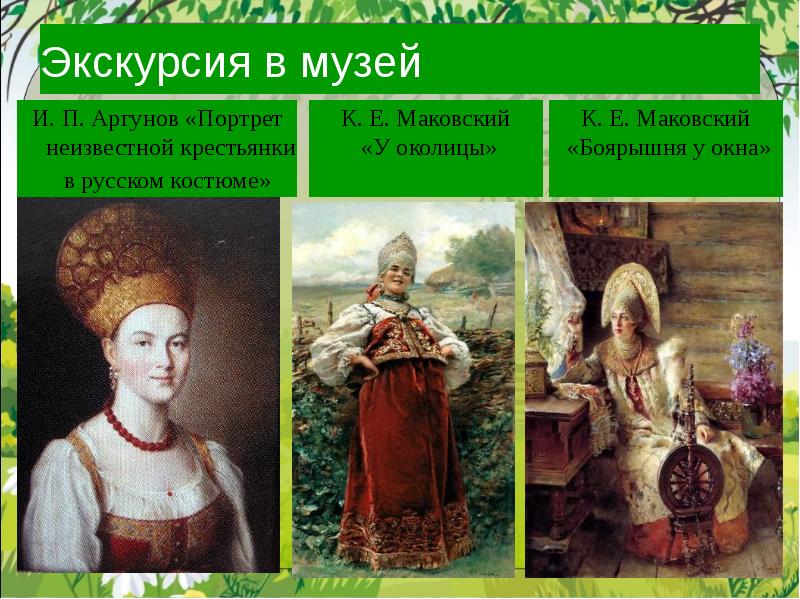 Экскурсия в музей

И. П. Аргунов «Портрет неизвестной крестьянки в русском костюме»

К. Е. Маковский «У околицы»

К. Е. Маковский «Боярышня у окна»